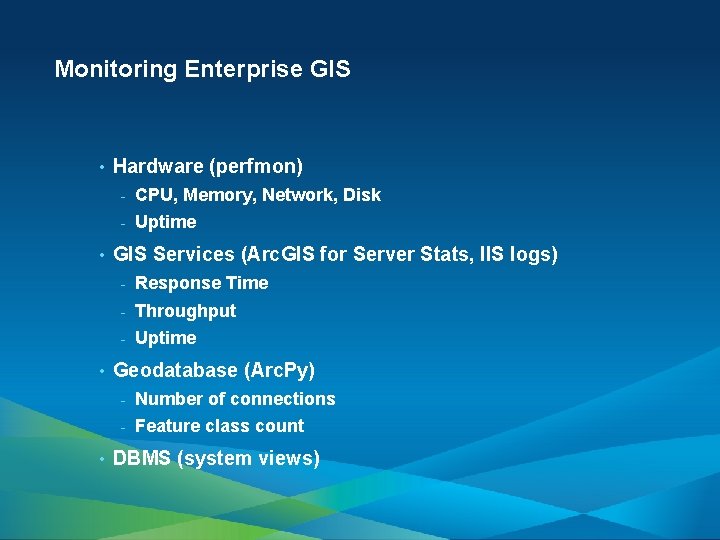 Monitoring Enterprise GIS

• Hardware (perfmon)
 - CPU, Memory, Network, Disk
 - Uptime
• GIS Services (ArcGIS for Server Stats, IIS logs)
 - Response Time
 - Throughput
 - Uptime
• Geodatabase (ArcPy)
 - Number of connections
 - Feature class count
• DBMS (system views)